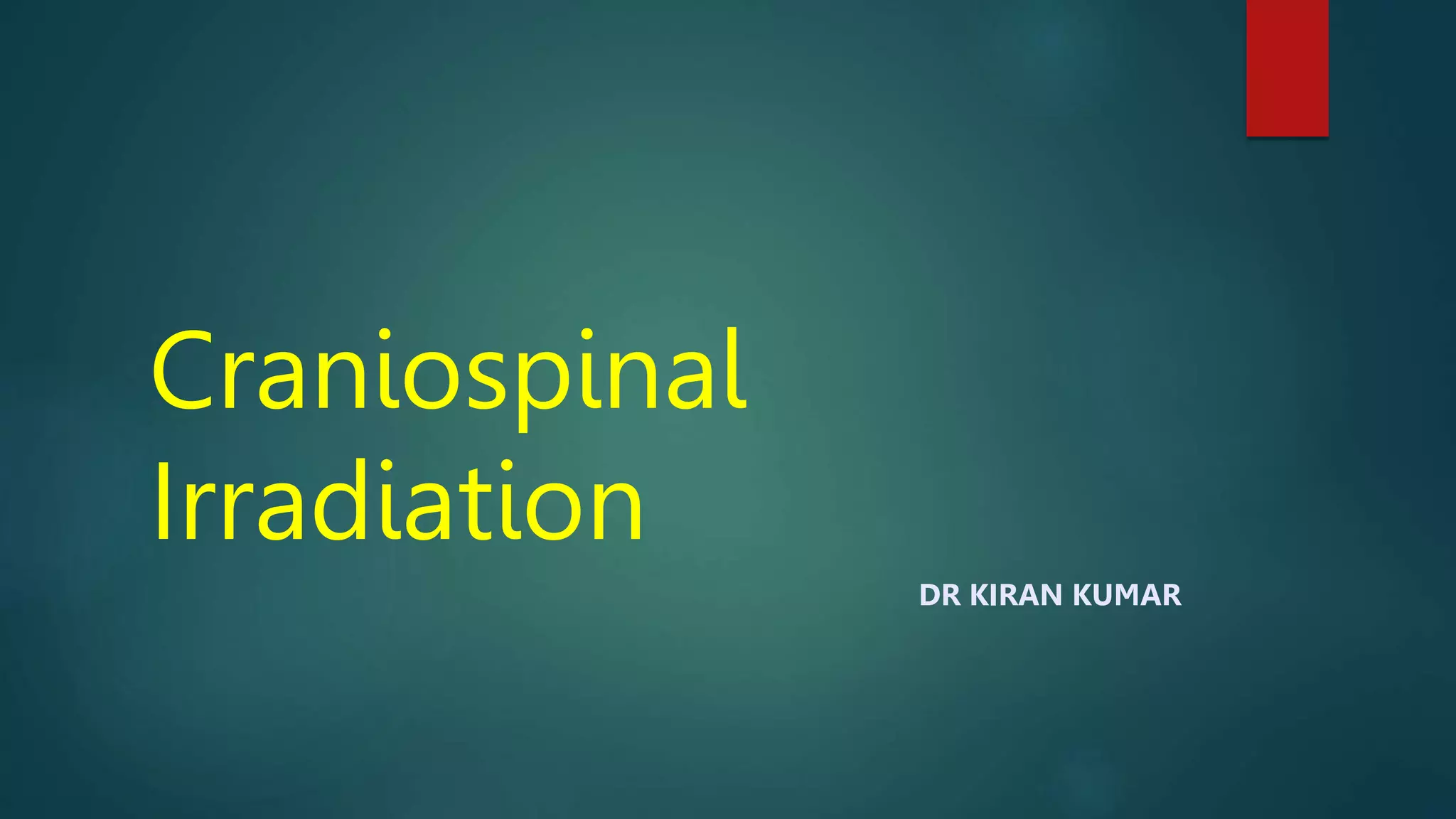 Craniospinal Irradiation

DR KIRAN KUMAR